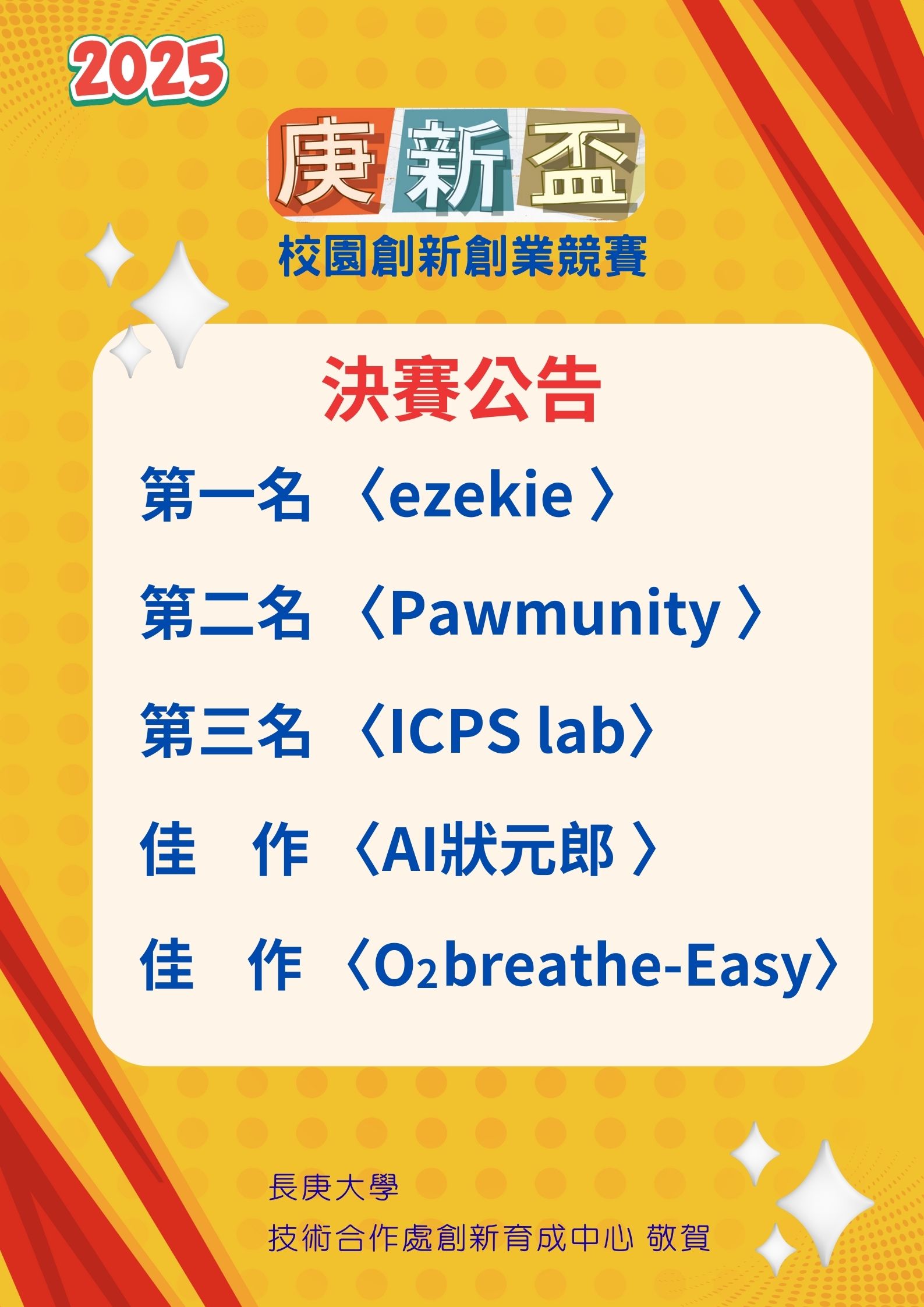 2025

庚新盃

校園創新創業競賽

決賽公告

第一名 〈ezekie 〉

第二名 〈Pawmunity 〉

第三名 〈ICPS lab〉

佳 作 〈AI狀元郎 〉

佳 作 〈$O_2$breathe-Easy〉

長庚大學

技術合作處創新育成中心 敬賀